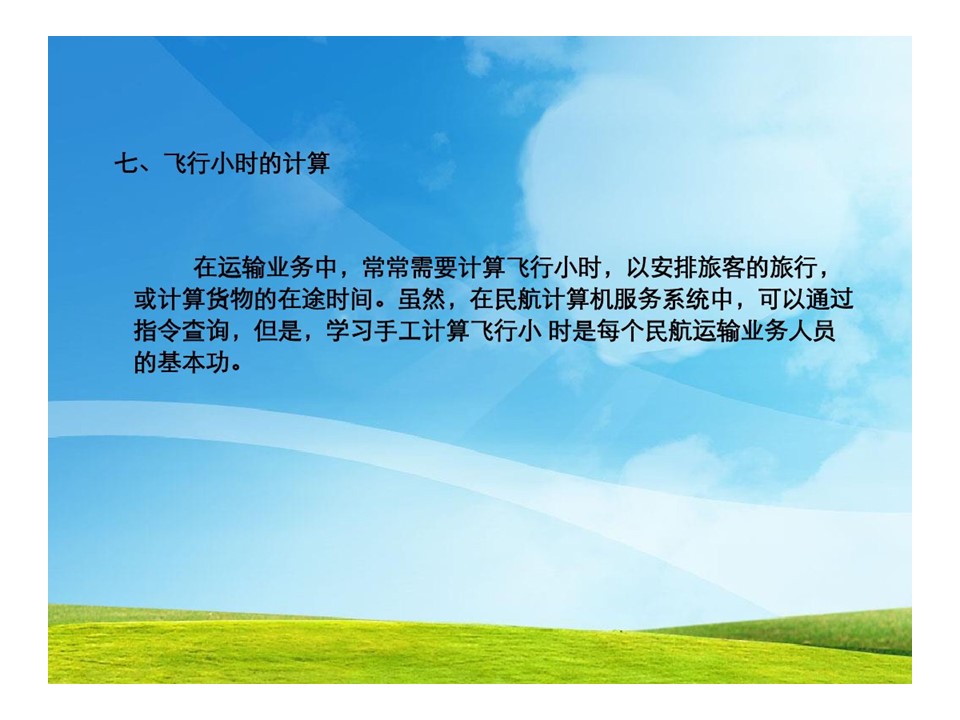 七、飞行小时的计算

在运输业务中，常常需要计算飞行小时，以安排旅客的旅行，或计算货物的在途时间。虽然，在民航计算机服务系统中，可以通过指令查询，但是，学习手工计算飞行小 时是每个民航运输业务人员的基本功。